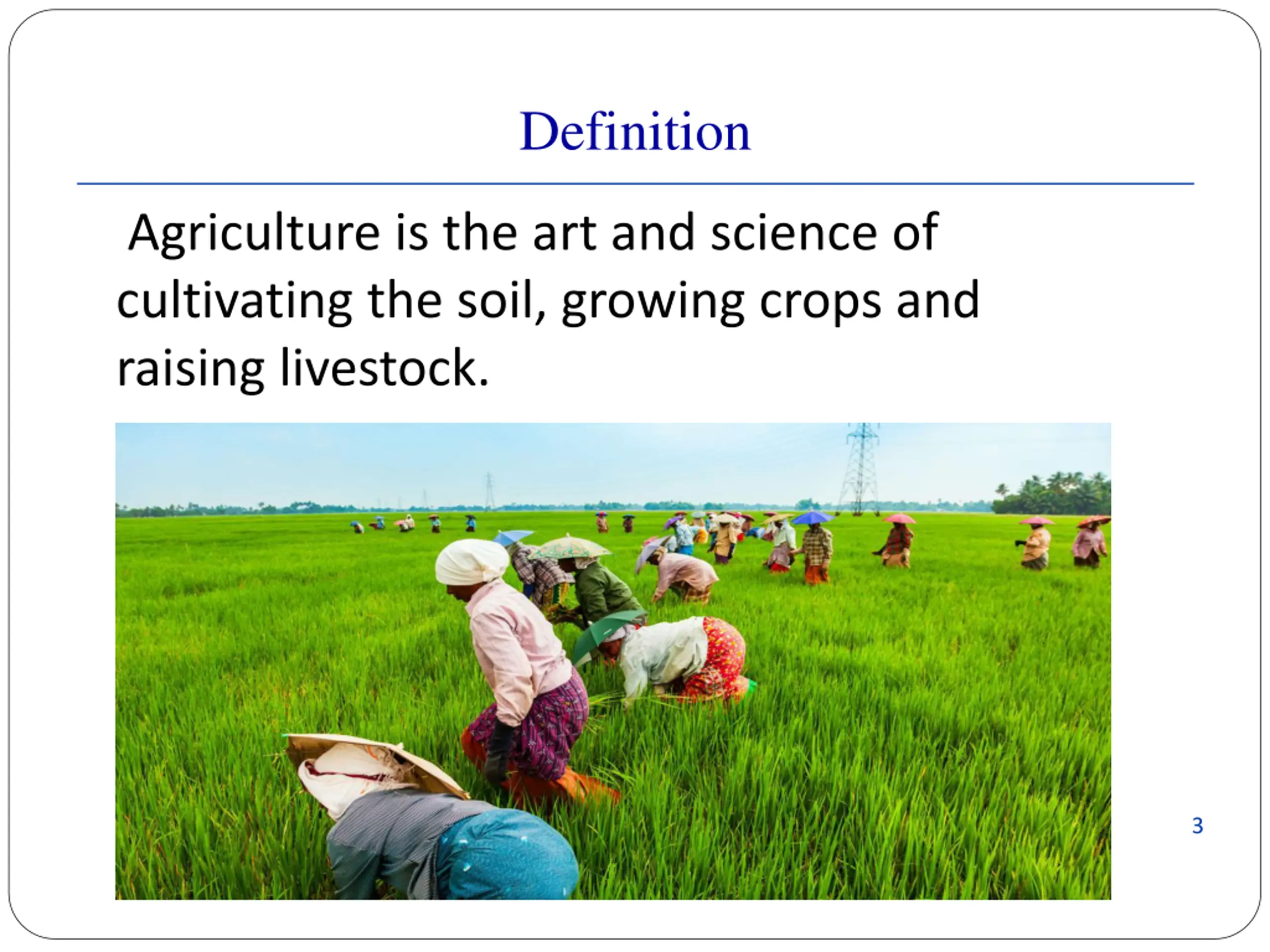 Definition

Agriculture is the art and science of cultivating the soil, growing crops and raising livestock.

3